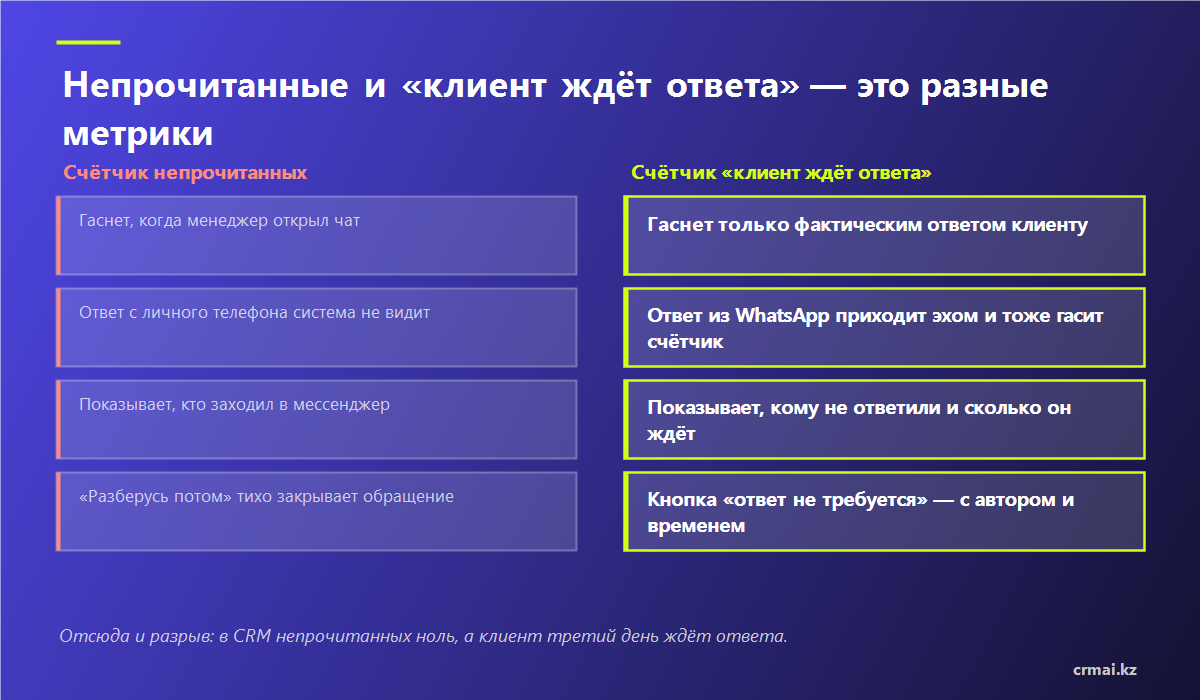 Непрочитанные и «клиент ждёт ответа» — это разные метрики

Счётчик непрочитанных

Гаснет, когда менеджер открыл чат

Ответ с личного телефона система не видит

Показывает, кто заходил в мессенджер

«Разберусь потом» тихо закрывает обращение

Счётчик «клиент ждёт ответа»

Гаснет только фактическим ответом клиенту

Ответ из WhatsApp приходит эхом и тоже гасит счётчик

Показывает, кому не ответили и сколько он ждёт

Кнопка «ответ не требуется» — с автором и временем

Отсюда и разрыв: в CRM непрочитанных ноль, а клиент третий день ждёт ответа.

crmai.kz